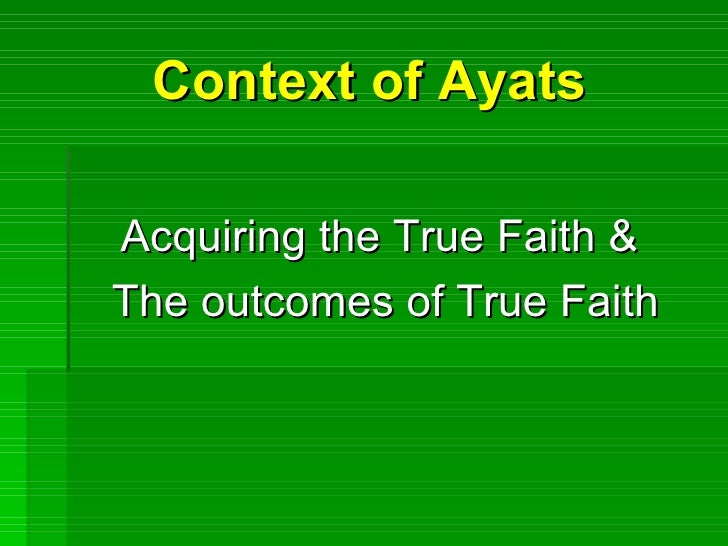 Context of Ayats

Acquiring the True Faith &
The outcomes of True Faith